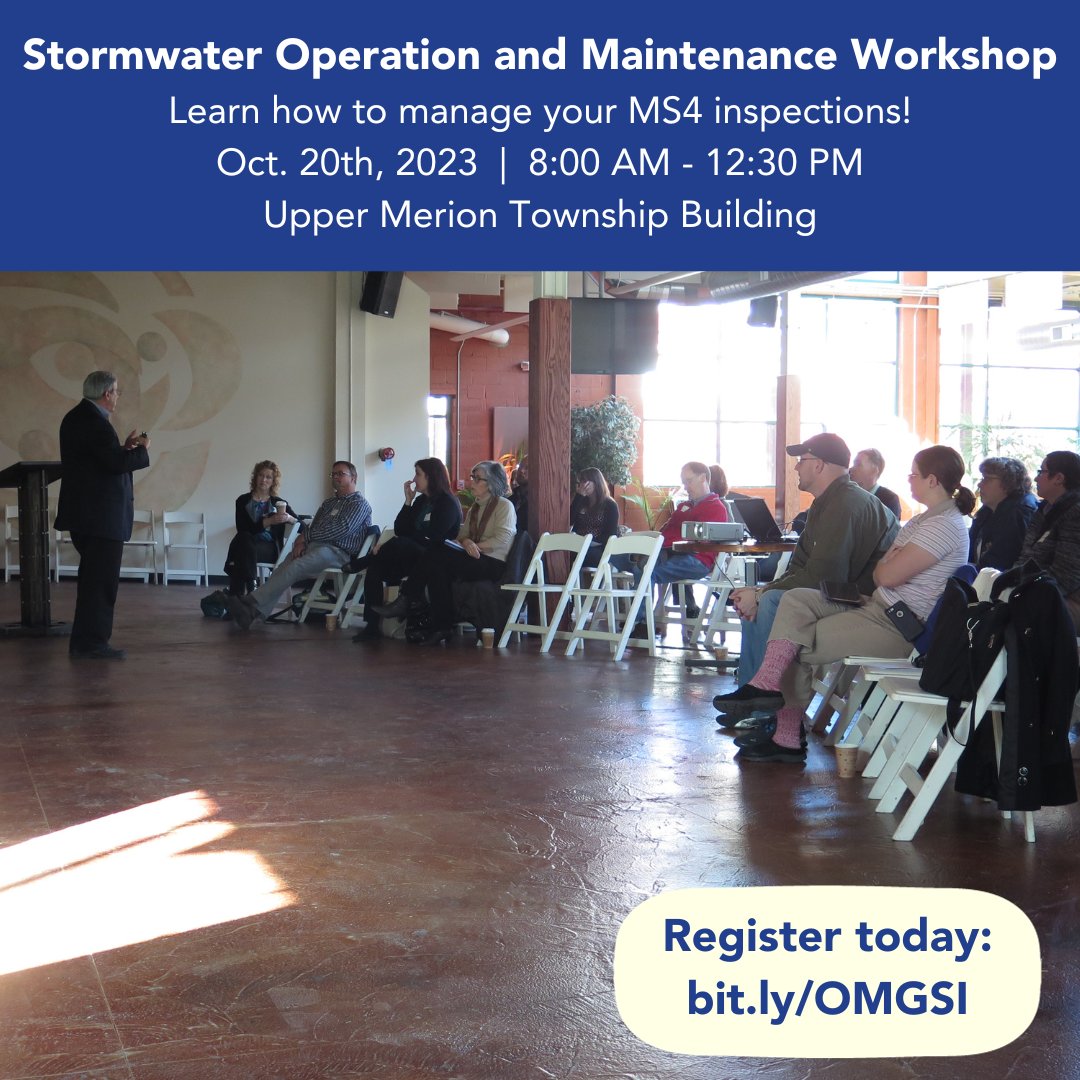 Stormwater Operation and Maintenance Workshop
Learn how to manage your MS4 inspections!
Oct. 20th, 2023 | 8:00 AM - 12:30 PM
Upper Merion Township Building

Register today:
bit.ly/OMGSI